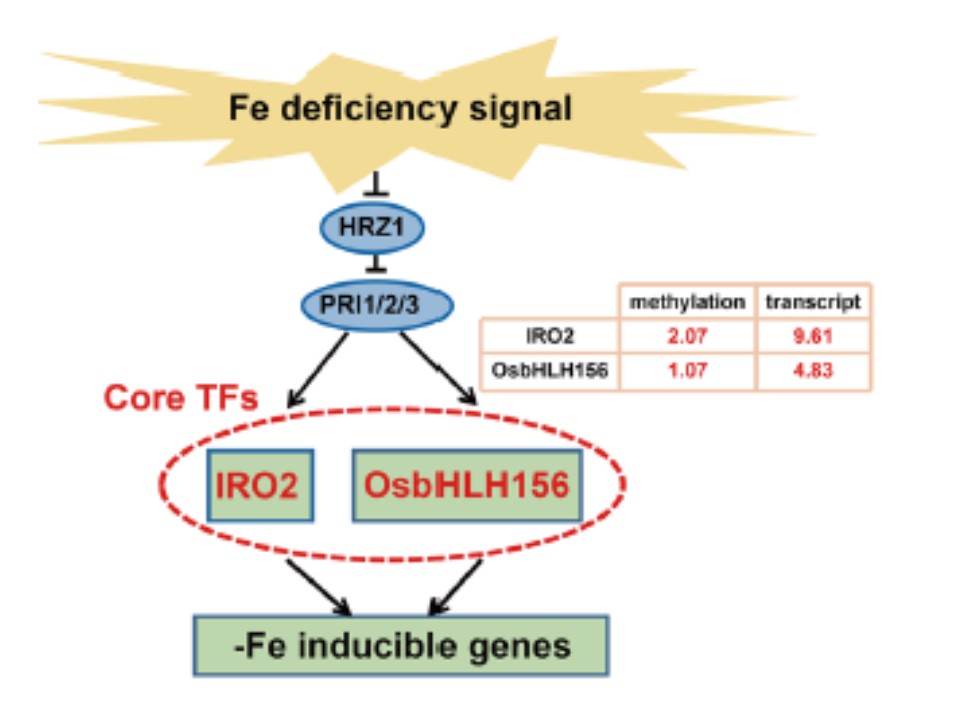 Fe deficiency signal

HRZ1

PRI1/2/3

| | methylation | transcript |
|---|---|---|
| IRO2 | 2.07 | 9.61 |
| OsbHLH156 | 1.07 | 4.83 |

Core TFs

IRO2

OsbHLH156

-Fe inducible genes